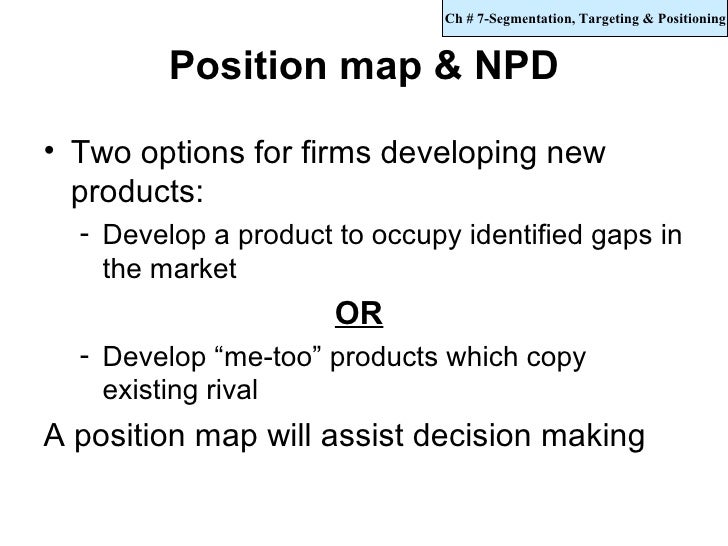 Ch # 7-Segmentation, Targeting & Positioning

Position map & NPD

• Two options for firms developing new products:
- Develop a product to occupy identified gaps in the market

OR

- Develop “me-too” products which copy existing rival

A position map will assist decision making